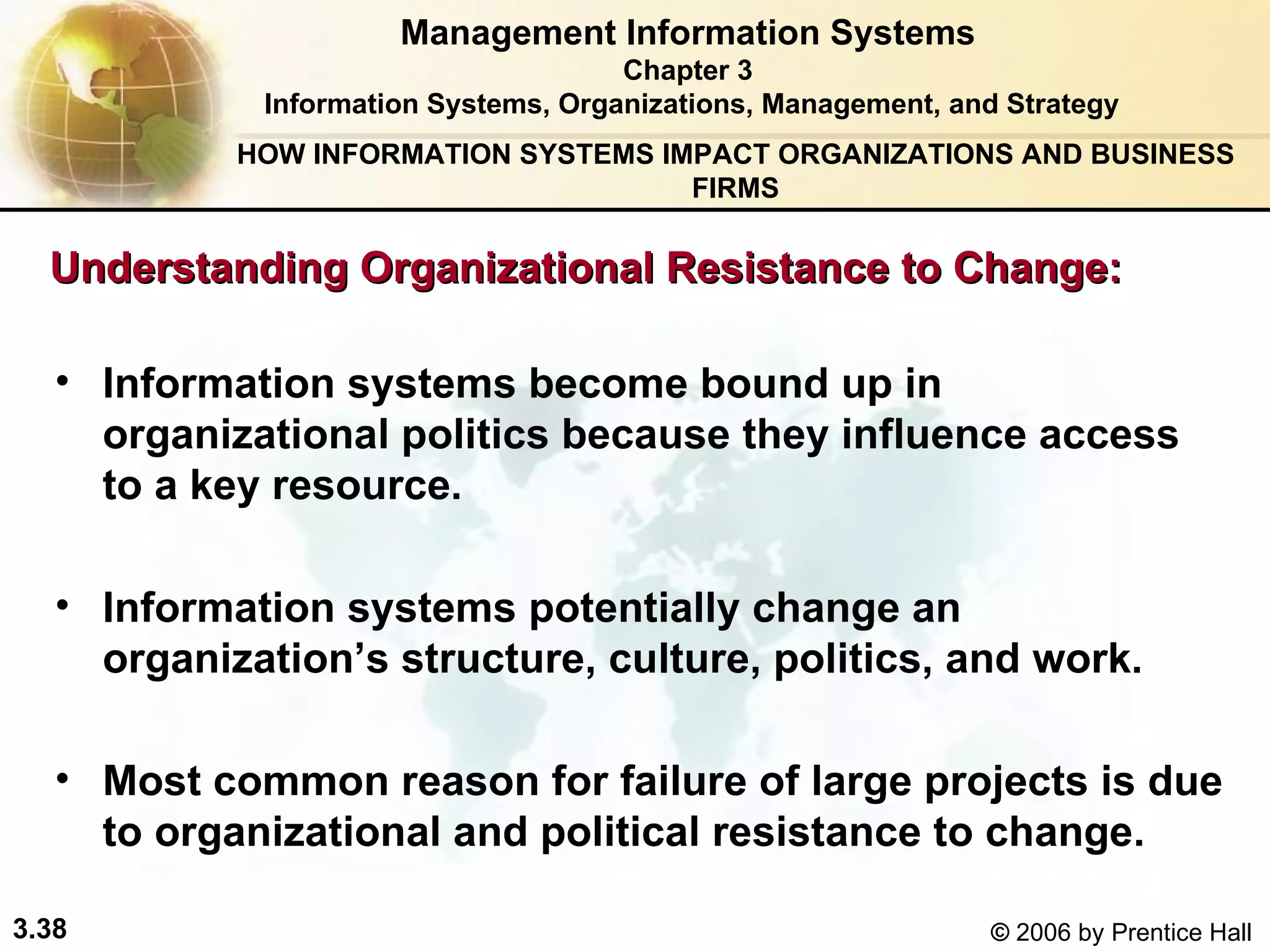 Management Information Systems
Chapter 3
Information Systems, Organizations, Management, and Strategy

HOW INFORMATION SYSTEMS IMPACT ORGANIZATIONS AND BUSINESS FIRMS

Understanding Organizational Resistance to Change:

• Information systems become bound up in organizational politics because they influence access to a key resource.

• Information systems potentially change an organization's structure, culture, politics, and work.

• Most common reason for failure of large projects is due to organizational and political resistance to change.

3.38

© 2006 by Prentice Hall